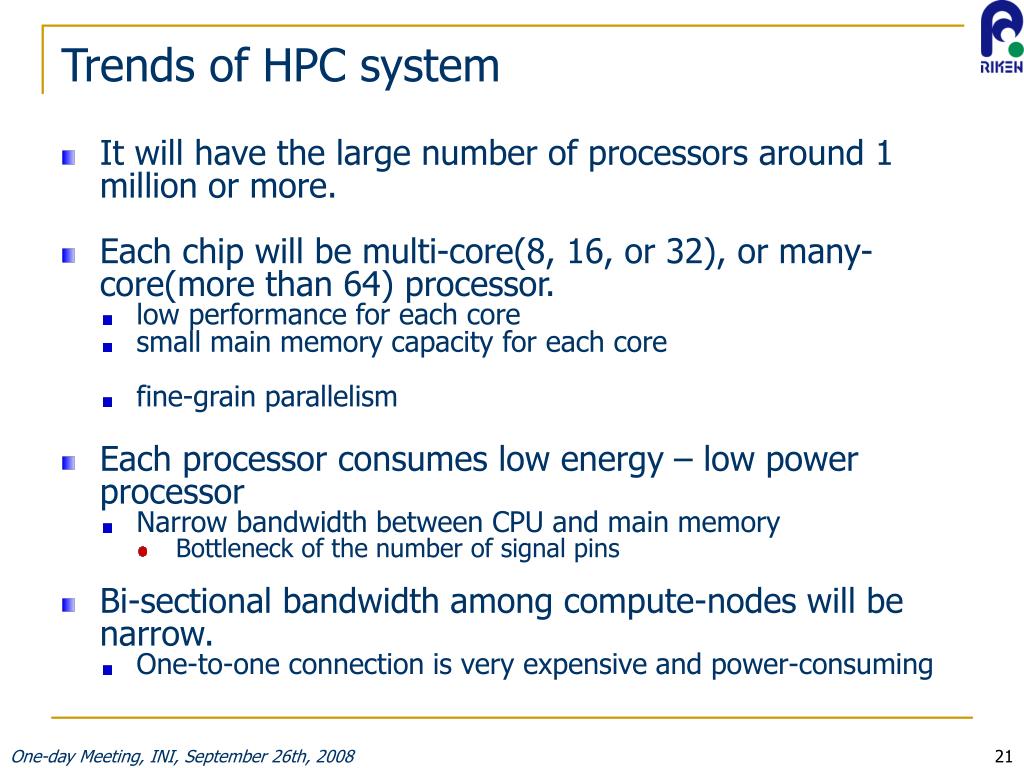 Trends of HPC system

RIKEN

It will have the large number of processors around 1 million or more.

Each chip will be multi-core(8, 16, or 32), or many-core(more than 64) processor.
low performance for each core
small main memory capacity for each core

fine-grain parallelism

Each processor consumes low energy – low power processor
Narrow bandwidth between CPU and main memory
Bottleneck of the number of signal pins

Bi-sectional bandwidth among compute-nodes will be narrow.
One-to-one connection is very expensive and power-consuming

One-day Meeting, INI, September 26th, 2008

21